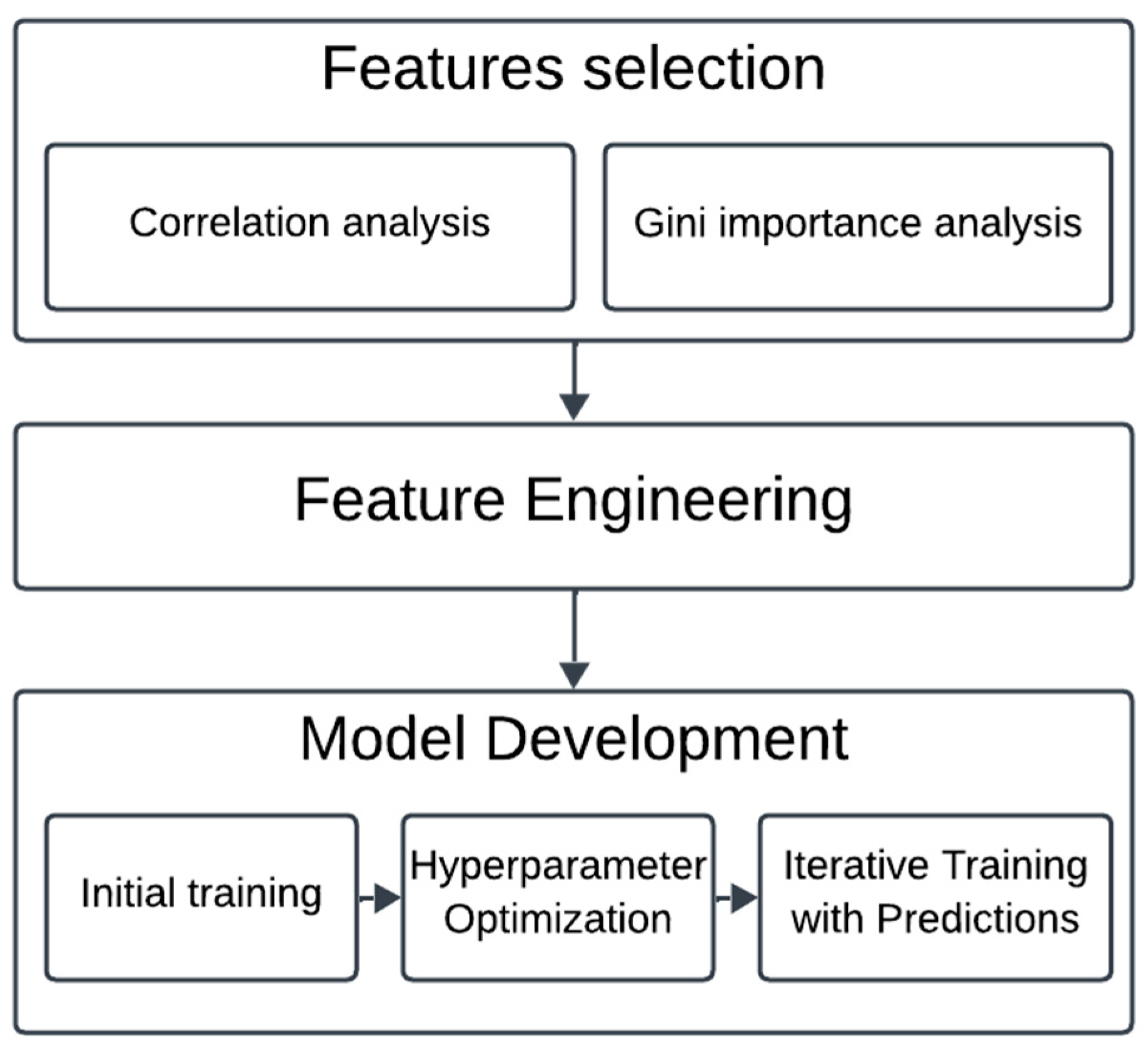 Features selection

Correlation analysis

Gini importance analysis

Feature Engineering

Model Development

Initial training

Hyperparameter Optimization

Iterative Training with Predictions